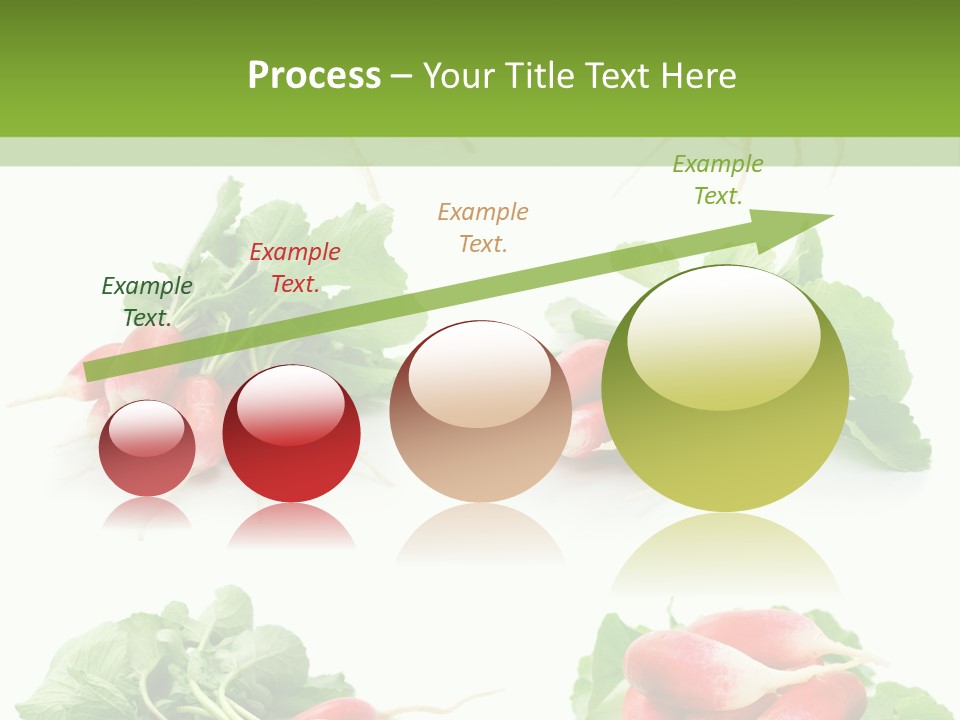 Process – Your Title Text Here

Example Text.

Example Text.

Example Text.

Example Text.